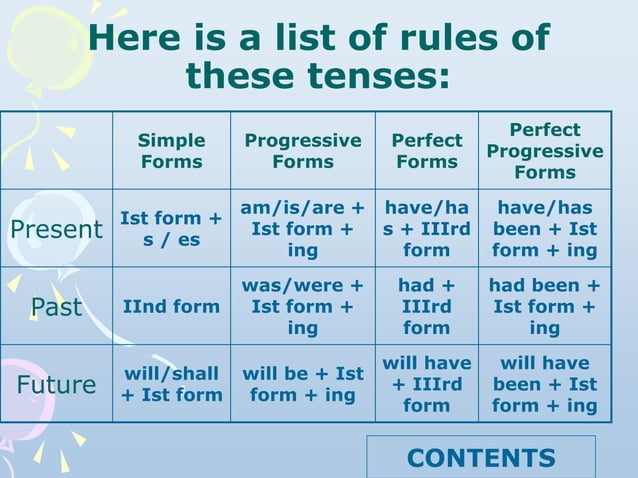 Here is a list of rules of these tenses:

| | Simple Forms | Progressive Forms | Perfect Forms | Perfect Progressive Forms |
|---|---|---|---|---|
| Present | Ist form + s / es | am/is/are + Ist form + ing | have/has + IIIrd form | have/has been + Ist form + ing |
| Past | IInd form | was/were + Ist form + ing | had + IIIrd form | had been + Ist form + ing |
| Future | will/shall + Ist form | will be + Ist form + ing | will have + IIIrd form | will have been + Ist form + ing |

CONTENTS